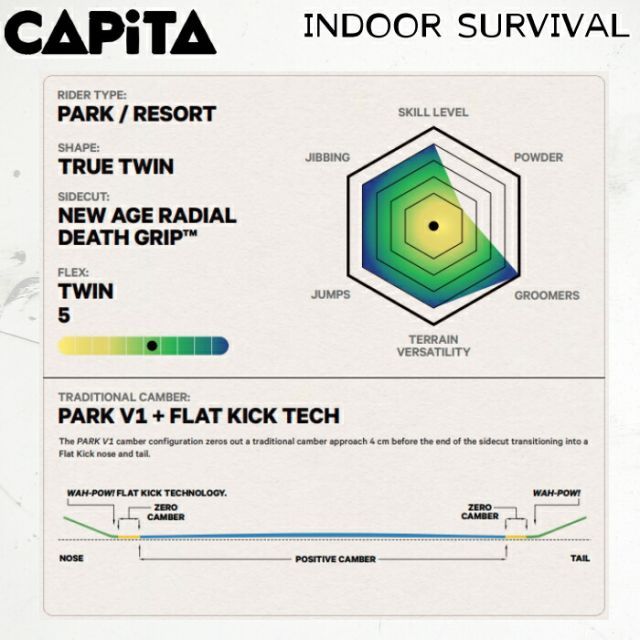 CAPiTA

INDOOR SURVIVAL

RIDER TYPE:
PARK / RESORT

SHAPE:
TRUE TWIN

SIDECUT:
NEW AGE RADIAL DEATH GRIP™

FLEX:
TWIN
5

SKILL LEVEL
POWDER
GROOMERS
TERRAIN VERSATILITY
JUMPS
JIBBING

TRADITIONAL CAMBER:
PARK V1 + FLAT KICK TECH

The PARK V1 camber configuration zeros out a traditional camber approach 4 cm before the end of the sidecut transitioning into a Flat Kick nose and tail.

WAH-POW! FLAT KICK TECHNOLOGY.
ZERO CAMBER
ZERO CAMBER
WAH-POW!
NOSE
POSITIVE CAMBER
TAIL